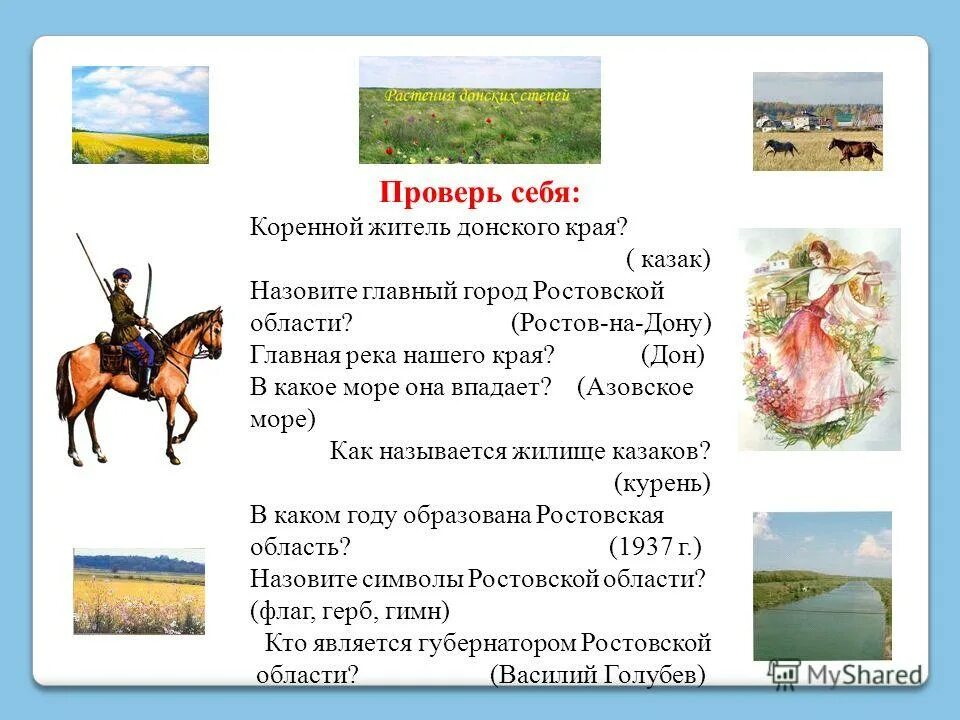 Растения донских степей

Проверь себя:

Коренной житель донского края? ( казак)

Назовите главный город Ростовской области? (Ростов-на-Дону)

Главная река нашего края? (Дон)

В какое море она впадает? (Азовское море)

Как называется жилище казаков? (курень)

В каком году образована Ростовская область? (1937 г.)

Назовите символы Ростовской области? (флаг, герб, гимн)

Кто является губернатором Ростовской области? (Василий Голубев)

MyShared